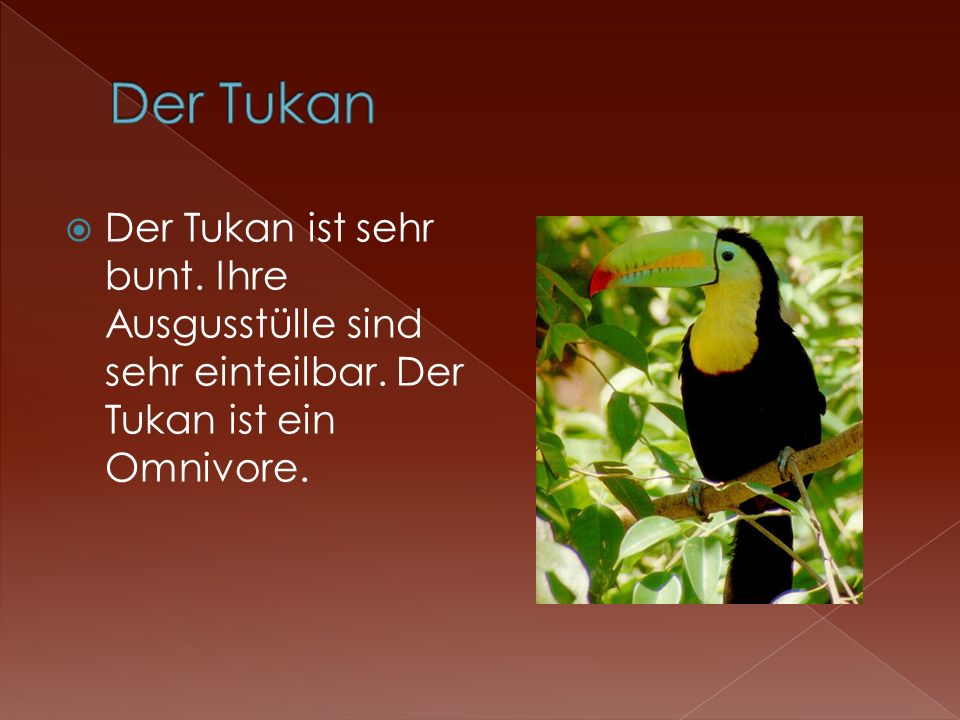 Der Tukan

Der Tukan ist sehr bunt. Ihre Ausgusstülle sind sehr einteilbar. Der Tukan ist ein Omnivore.